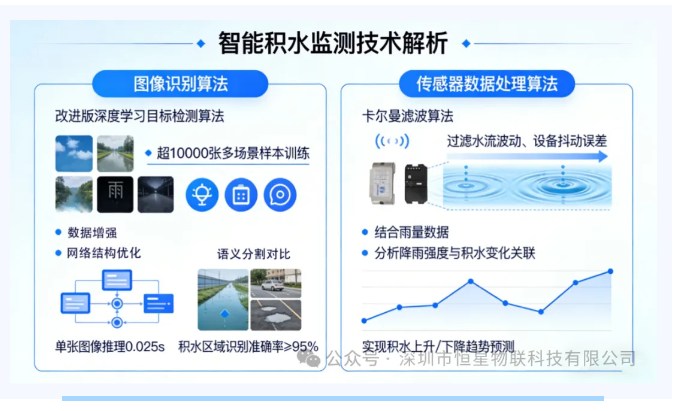 智能积水监测技术解析

图像识别算法

改进版深度学习目标检测算法

超10000张多场景样本训练

雨

数据增强
网络结构优化

语义分割对比

单张图像推理0.025s
积水区域识别准确率≥95%

传感器数据处理算法

卡尔曼滤波算法

过滤水流波动、设备抖动误差

结合雨量数据
分析降雨强度与积水变化关联

实现积水上升/下降趋势预测

公众号 · 深圳市恒星物联科技有限公司